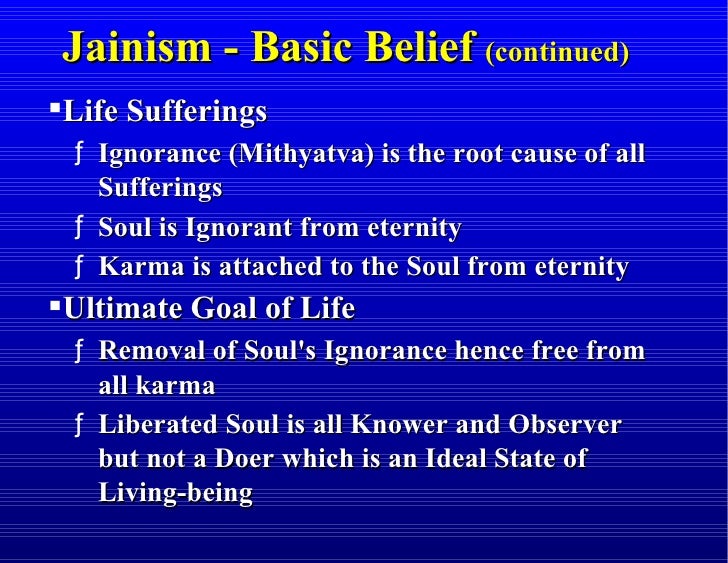 Jainism - Basic Belief (continued)

▪Life Sufferings

ƒ Ignorance (Mithyatva) is the root cause of all Sufferings

ƒ Soul is Ignorant from eternity

ƒ Karma is attached to the Soul from eternity

▪Ultimate Goal of Life

ƒ Removal of Soul's Ignorance hence free from all karma

ƒ Liberated Soul is all Knower and Observer but not a Doer which is an Ideal State of Living-being